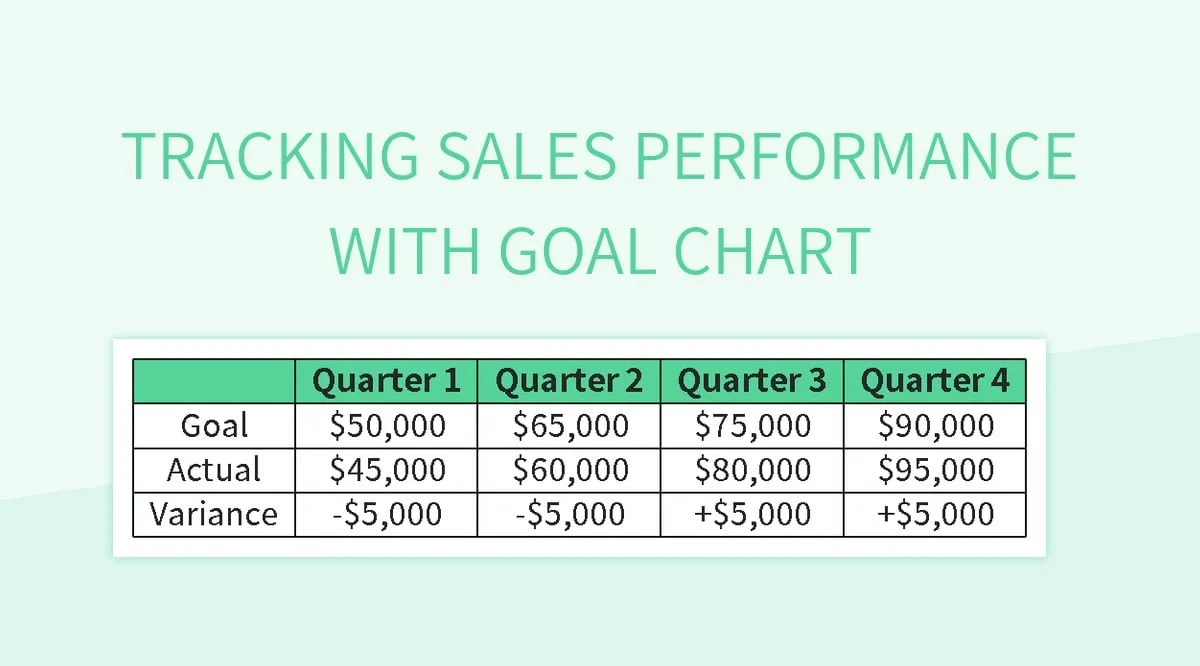 TRACKING SALES PERFORMANCE WITH GOAL CHART

| | Quarter 1 | Quarter 2 | Quarter 3 | Quarter 4 |
|---|---|---|---|---|
| Goal | \$50,000 | \$65,000 | \$75,000 | \$90,000 |
| Actual | \$45,000 | \$60,000 | \$80,000 | \$95,000 |
| Variance | -\$5,000 | -\$5,000 | +\$5,000 | +\$5,000 |